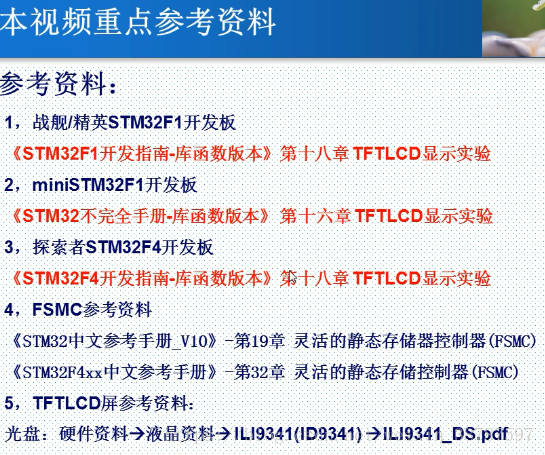 本视频重点参考资料

参考资料:

1，战舰/精英STM32F1开发板

《STM32F1开发指南-库函数版本》第十八章 TFTLCD显示实验

2，miniSTM32F1开发板

《STM32不完全手册-库函数版本》第十六章 TFTLCD显示实验

3，探索者STM32F4开发板

《STM32F4开发指南-库函数版本》第十八章 TFTLCD显示实验

4，FSMC参考资料

《STM32中文参考手册_V10》-第19章 灵活的静态存储器控制器(FSMC)

《STM32F4xx中文参考手册》-第32章 灵活的静态存储控制器(FSMC)

5，TFTLCD屏参考资料:

光盘：硬件资料→液晶资料→ILI9341(ID9341)→ILI9341_DS.pdf